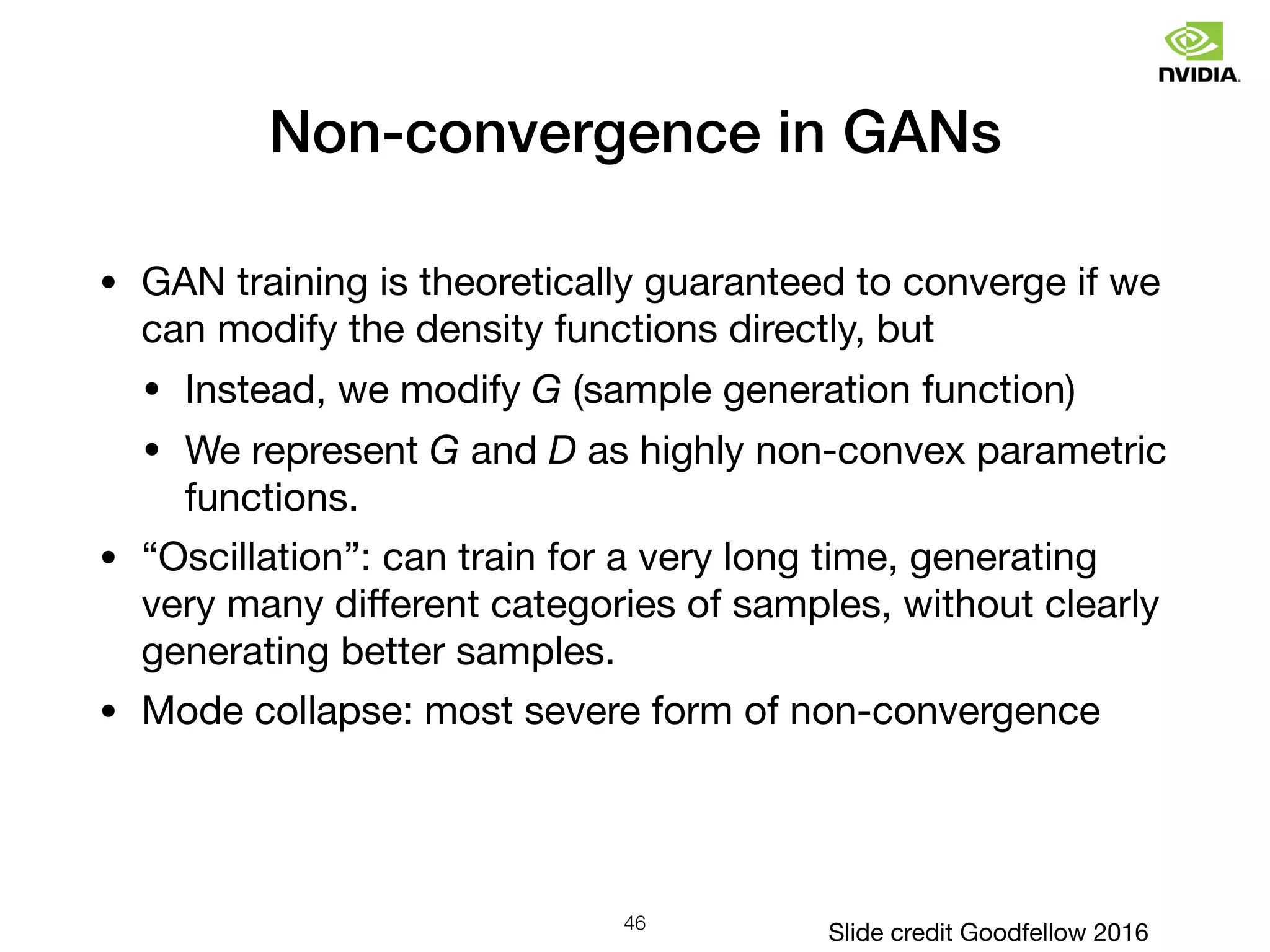 NVIDIA.

Non-convergence in GANs

• GAN training is theoretically guaranteed to converge if we can modify the density functions directly, but

• Instead, we modify $G$ (sample generation function)

• We represent $G$ and $D$ as highly non-convex parametric functions.

• “Oscillation”: can train for a very long time, generating very many different categories of samples, without clearly generating better samples.

• Mode collapse: most severe form of non-convergence

46

Slide credit Goodfellow 2016